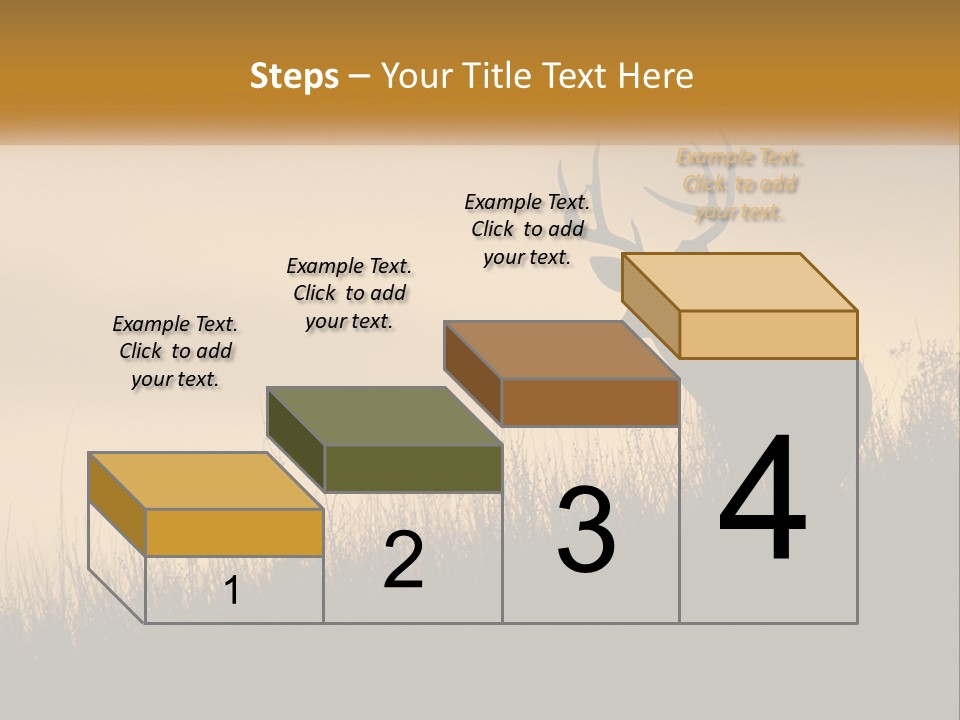 Steps – Your Title Text Here

Example Text. Click to add your text.

Example Text. Click to add your text.

Example Text. Click to add your text.

Example Text. Click to add your text.

1

2

3

4